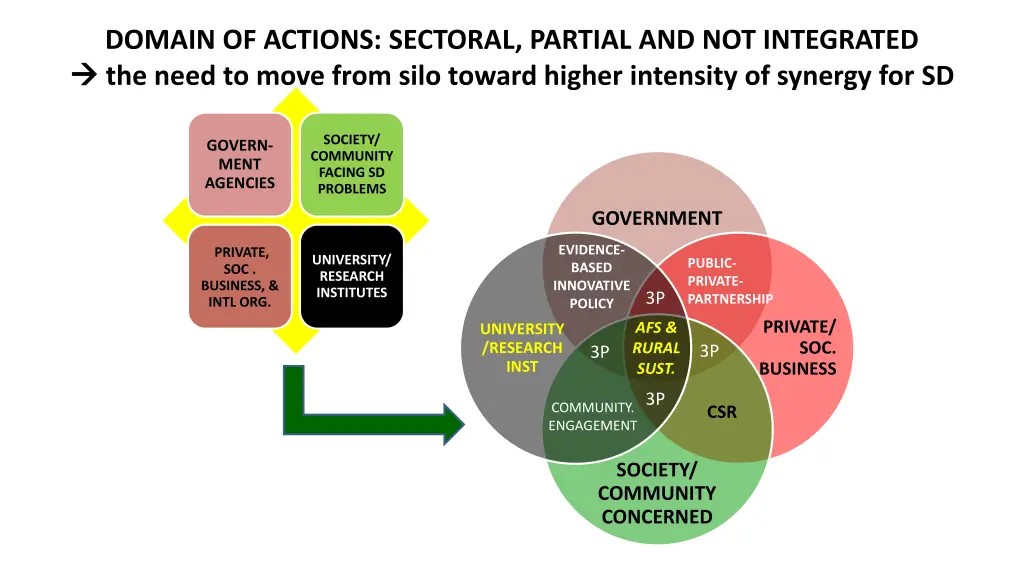 DOMAIN OF ACTIONS: SECTORAL, PARTIAL AND NOT INTEGRATED
→ the need to move from silo toward higher intensity of synergy for SD

GOVERN-MENT AGENCIES

SOCIETY/ COMMUNITY FACING SD PROBLEMS

PRIVATE, SOC . BUSINESS, & INTL ORG.

UNIVERSITY/ RESEARCH INSTITUTES

GOVERNMENT

EVIDENCE-BASED INNOVATIVE POLICY

PUBLIC-PRIVATE-PARTNERSHIP

3P

UNIVERSITY /RESEARCH INST

3P

AFS & RURAL SUST.

3P

PRIVATE/ SOC. BUSINESS

3P

COMMUNITY. ENGAGEMENT

CSR

SOCIETY/ COMMUNITY CONCERNED